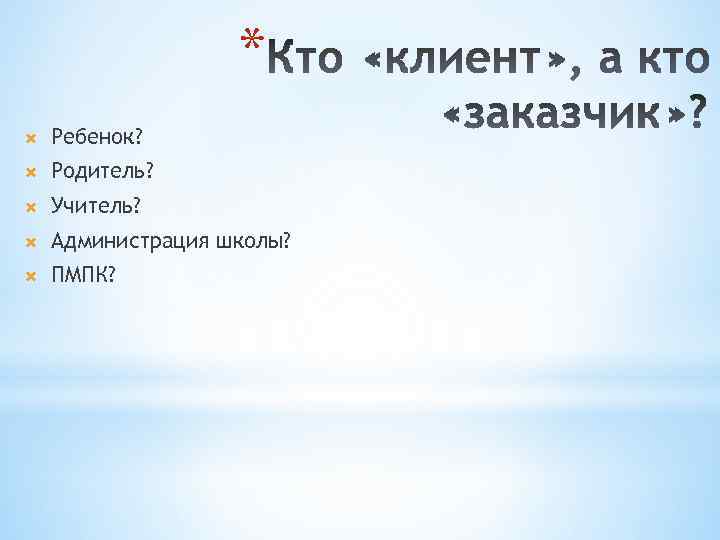 *Кто «клиент», а кто «заказчик»?

Ребенок?
Родитель?
Учитель?
Администрация школы?
ПМПК?